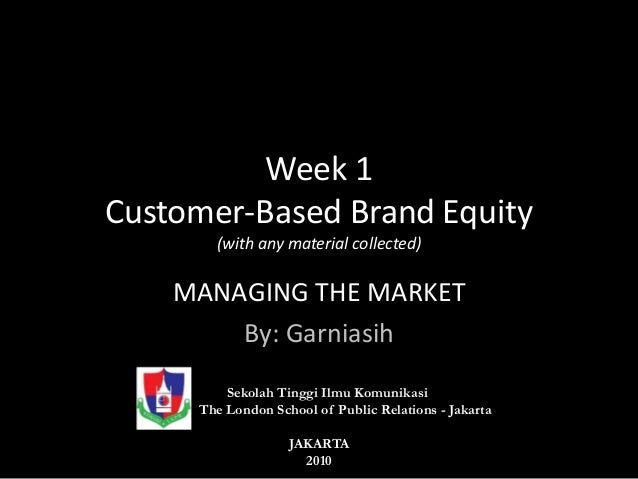 Week 1
Customer-Based Brand Equity
(with any material collected)

MANAGING THE MARKET
By: Garniasih

Sekolah Tinggi Ilmu Komunikasi
The London School of Public Relations - Jakarta

JAKARTA
2010